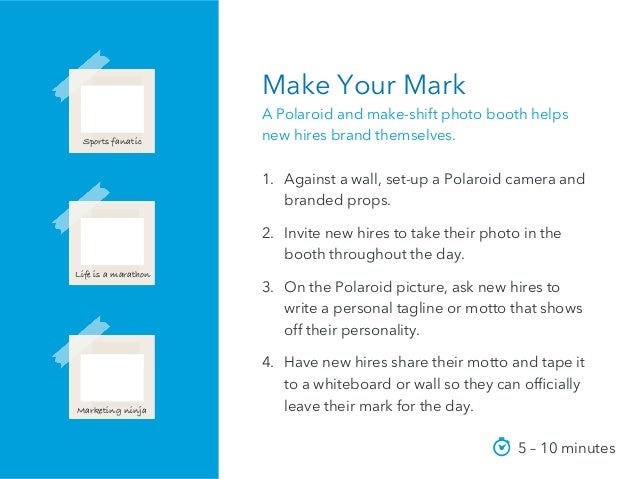 Sports fanatic

Life is a marathon

Marketing ninja

Make Your Mark

A Polaroid and make-shift photo booth helps new hires brand themselves.

1. Against a wall, set-up a Polaroid camera and branded props.

2. Invite new hires to take their photo in the booth throughout the day.

3. On the Polaroid picture, ask new hires to write a personal tagline or motto that shows off their personality.

4. Have new hires share their motto and tape it to a whiteboard or wall so they can officially leave their mark for the day.

5 – 10 minutes